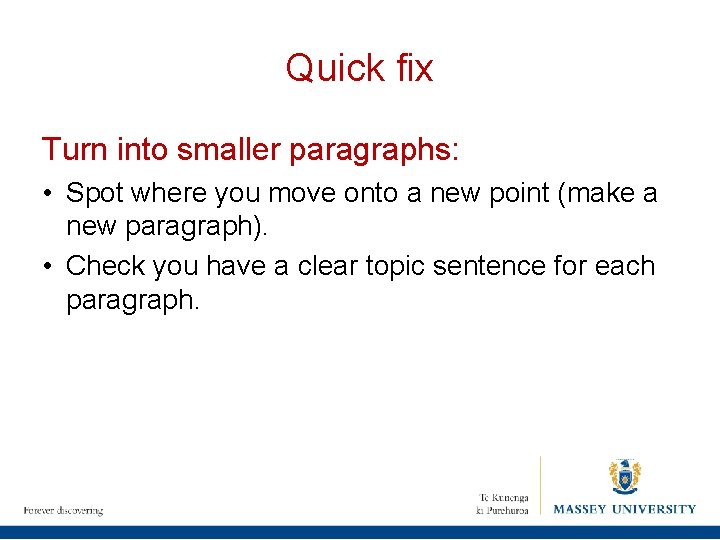 Quick fix

Turn into smaller paragraphs:

• Spot where you move onto a new point (make a new paragraph).
• Check you have a clear topic sentence for each paragraph.

Forever discovering

Te Kunenga ki Pūrehuroa

MASSEY UNIVERSITY